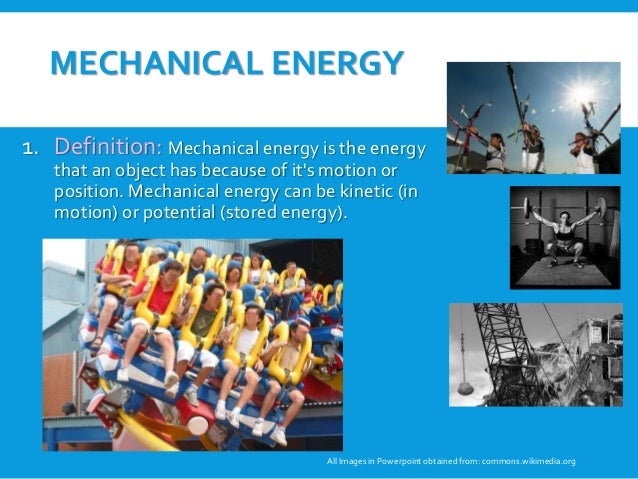 MECHANICAL ENERGY

1. Definition: Mechanical energy is the energy that an object has because of it's motion or position. Mechanical energy can be kinetic (in motion) or potential (stored energy).

All Images in Powerpoint obtained from: commons.wikimedia.org